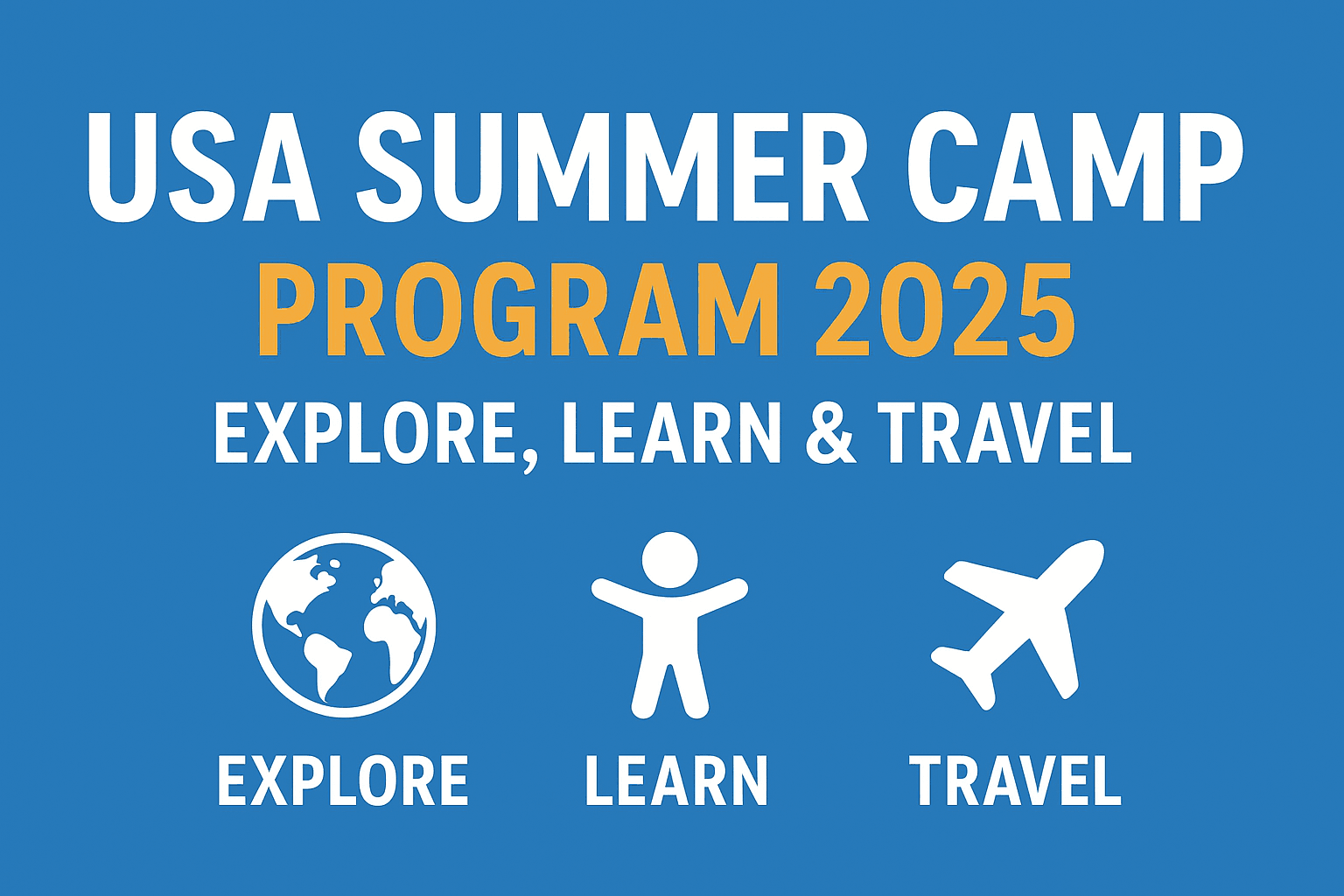 USA SUMMER CAMP
PROGRAM 2025
EXPLORE, LEARN & TRAVEL

EXPLORE LEARN TRAVEL